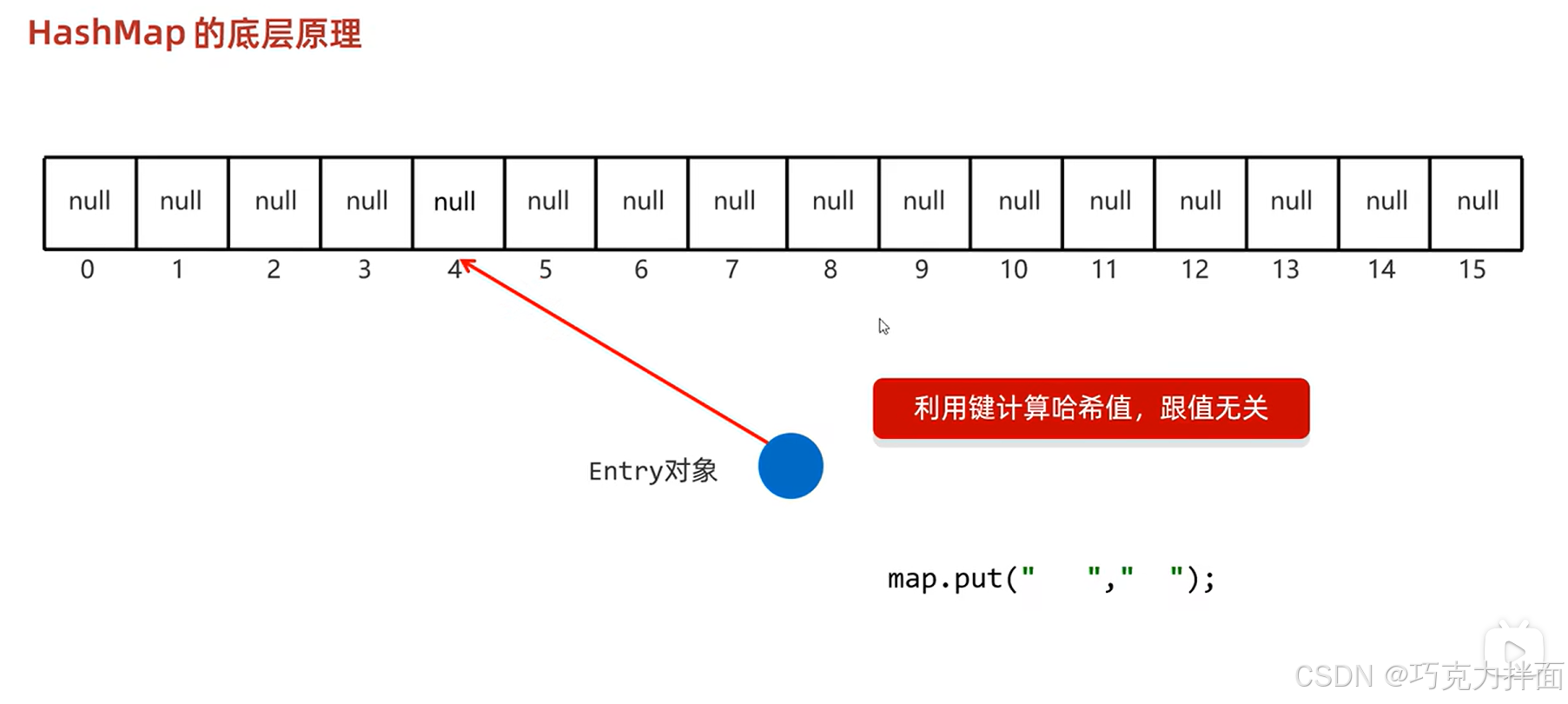 HashMap 的底层原理

| null | null | null | null | null | null | null | null | null | null | null | null | null | null | null | null |
|---|---|---|---|---|---|---|---|---|---|---|---|---|---|---|---|
| 0 | 1 | 2 | 3 | 4 | 5 | 6 | 7 | 8 | 9 | 10 | 11 | 12 | 13 | 14 | 15 |

利用键计算哈希值，跟值无关

Entry对象

map.put("   ","   ");

CSDN @巧克力拌面